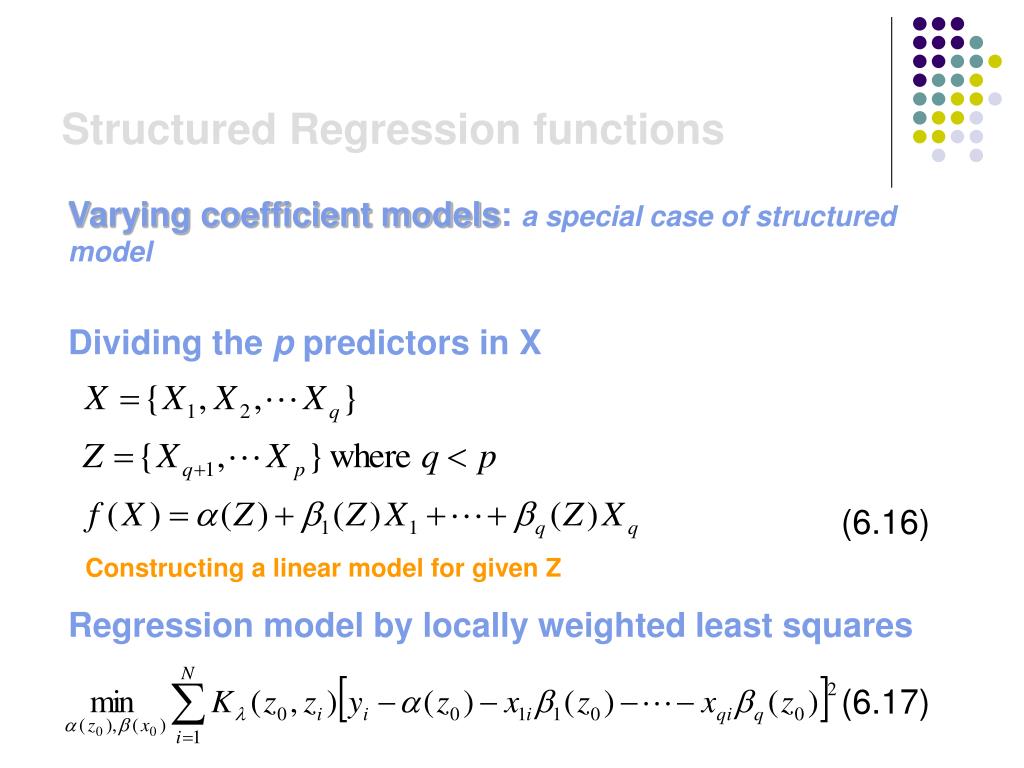 Structured Regression functions

Varying coefficient models: a special case of structured model

Dividing the p predictors in X

$X = \{X_1, X_2, \cdots X_q\}$

$Z = \{X_{q+1}, \cdots X_p\}$ where $q < p$

$f(X) = \alpha(Z) + \beta_1(Z)X_1 + \cdots + \beta_q(Z)X_q$ (6.16)

Constructing a linear model for given Z

Regression model by locally weighted least squares

$\min_{\alpha(z_0),\beta(x_0)} \sum_{i=1}^{N} K_\lambda(z_0, z_i)\left[y_i - \alpha(z_0) - x_{1i}\beta_1(z_0) - \cdots - x_{qi}\beta_q(z_0)\right]^2$ (6.17)